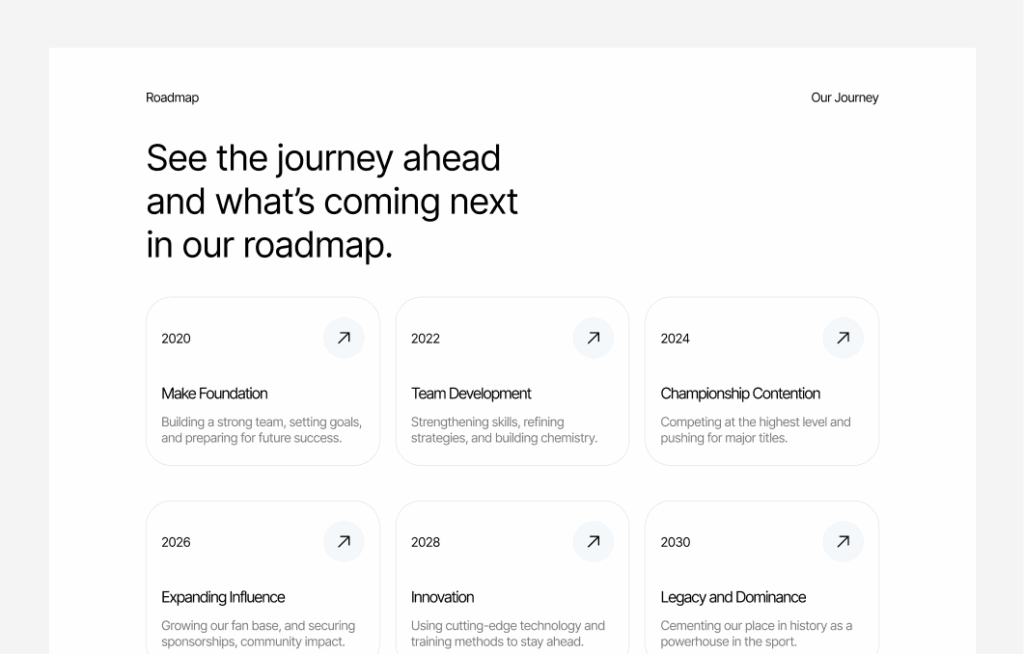 Roadmap

Our Journey

See the journey ahead and what's coming next in our roadmap.

2020

Make Foundation

Building a strong team, setting goals, and preparing for future success.

2022

Team Development

Strengthening skills, refining strategies, and building chemistry.

2024

Championship Contention

Competing at the highest level and pushing for major titles.

2026

Expanding Influence

Growing our fan base, and securing sponsorships, community impact.

2028

Innovation

Using cutting-edge technology and training methods to stay ahead.

2030

Legacy and Dominance

Cementing our place in history as a powerhouse in the sport.